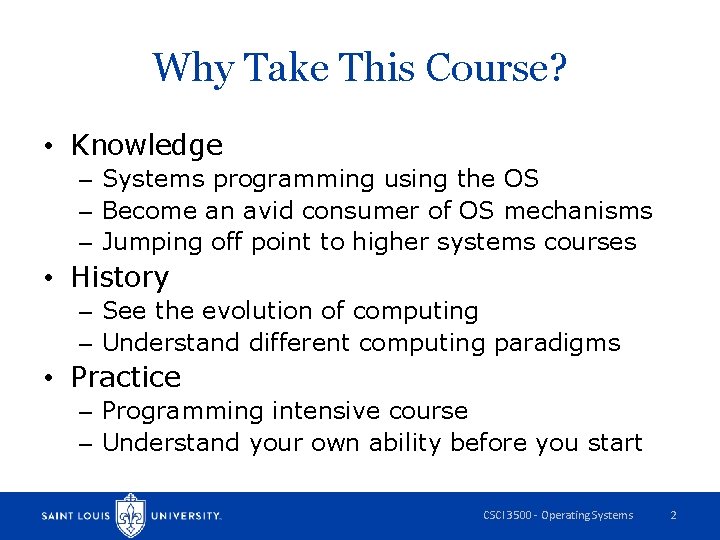 Why Take This Course?

• Knowledge
– Systems programming using the OS
– Become an avid consumer of OS mechanisms
– Jumping off point to higher systems courses
• History
– See the evolution of computing
– Understand different computing paradigms
• Practice
– Programming intensive course
– Understand your own ability before you start

SAINT LOUIS UNIVERSITY.

CSCI 3500 - Operating Systems

2